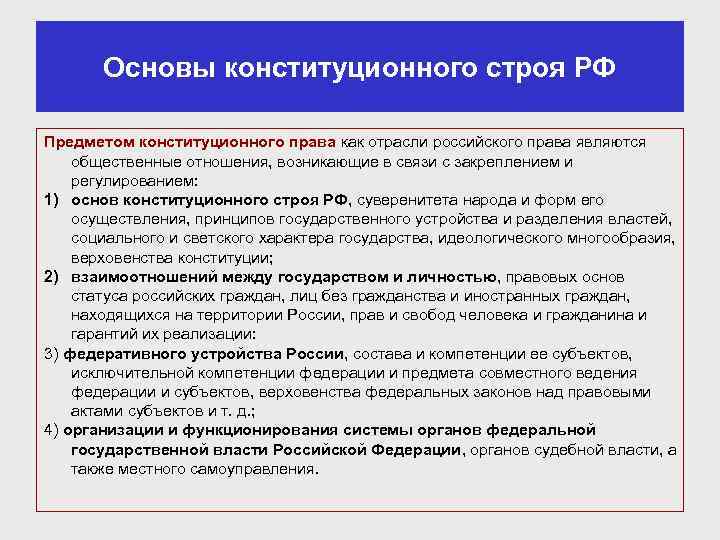 Основы конституционного строя РФ

Предметом конституционного права как отрасли российского права являются общественные отношения, возникающие в связи с закреплением и регулированием:

1) основ конституционного строя РФ, суверенитета народа и форм его осуществления, принципов государственного устройства и разделения властей, социального и светского характера государства, идеологического многообразия, верховенства конституции;

2) взаимоотношений между государством и личностью, правовых основ статуса российских граждан, лиц без гражданства и иностранных граждан, находящихся на территории России, прав и свобод человека и гражданина и гарантий их реализации:

3) федеративного устройства России, состава и компетенции ее субъектов, исключительной компетенции федерации и предмета совместного ведения федерации и субъектов, верховенства федеральных законов над правовыми актами субъектов и т. д.;

4) организации и функционирования системы органов федеральной государственной власти Российской Федерации, органов судебной власти, а также местного самоуправления.